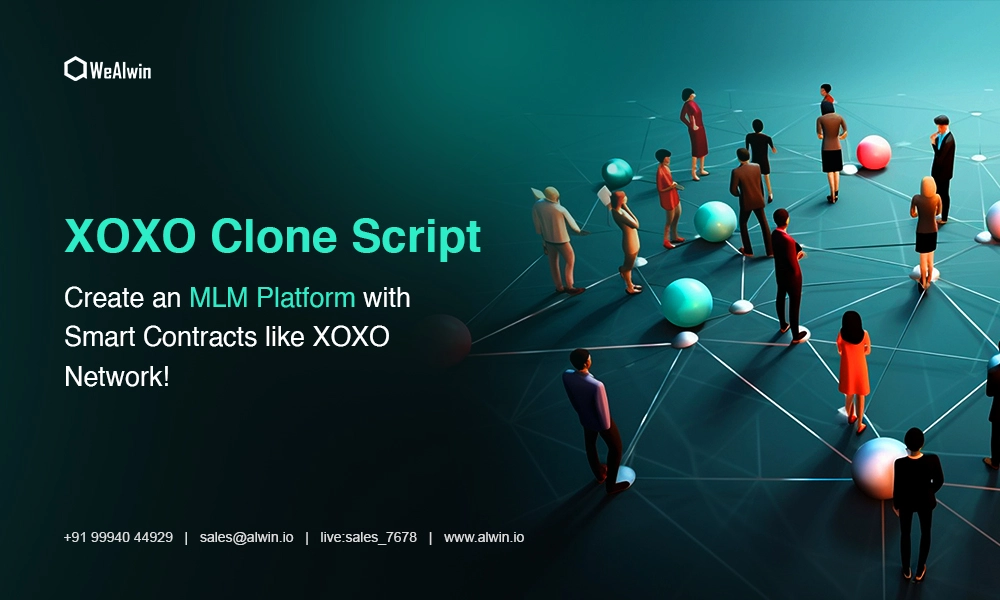 WeAlwin

XOXO Clone Script

Create an MLM Platform with Smart Contracts like XOXO Network!

+91 99940 44929 | sales@alwin.io | live:sales_7678 | www.alwin.io